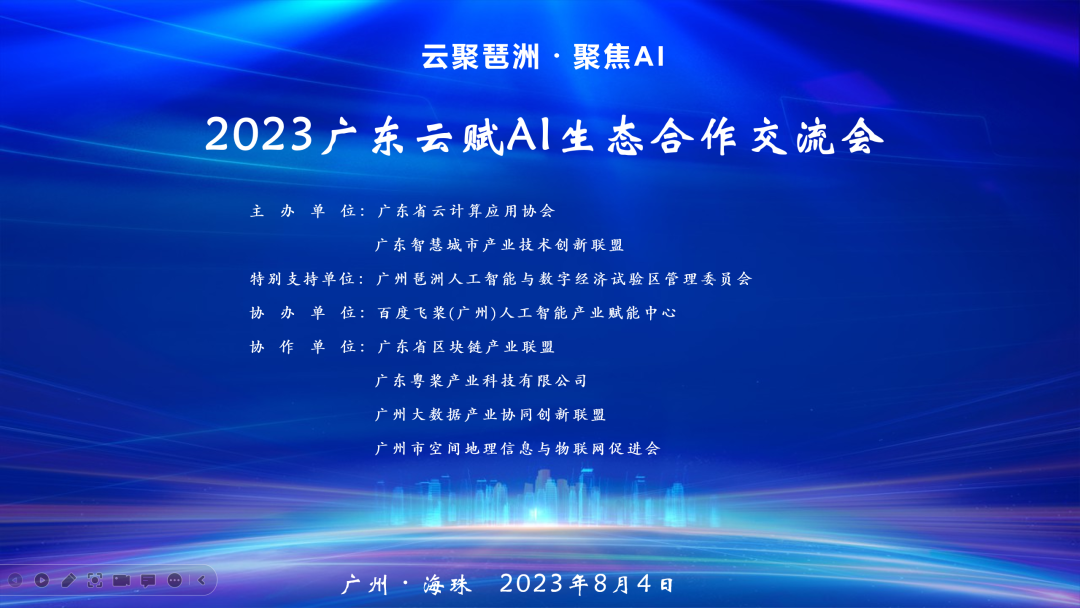 云聚琶洲 · 聚焦AI

2023广东云赋AI生态合作交流会

主 办 单 位：广东省云计算应用协会

广东智慧城市产业技术创新联盟

特别支持单位：广州琶洲人工智能与数字经济试验区管理委员会

协 办 单 位：百度飞桨(广州)人工智能产业赋能中心

协 作 单 位：广东省区块链产业联盟

广东粤桨产业科技有限公司

广州大数据产业协同创新联盟

广州市空间地理信息与物联网促进会

广州 · 海珠　2023年8月4日